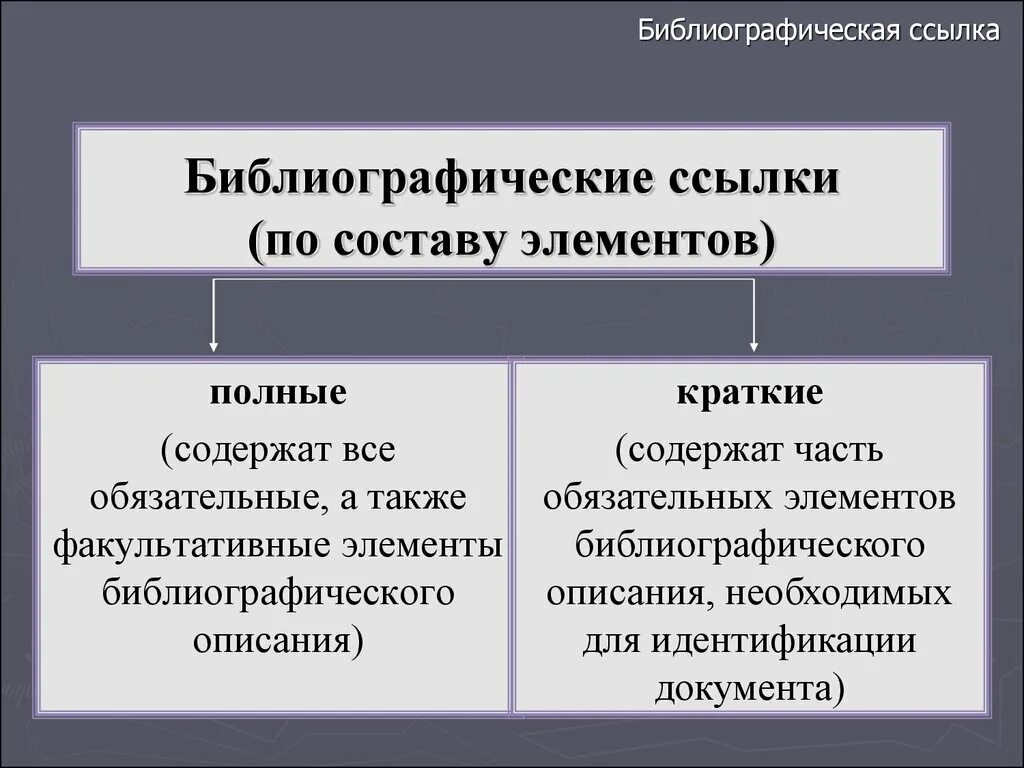 Библиографическая ссылка

Библиографические ссылки (по составу элементов)

полные

(содержат все обязательные, а также факультативные элементы библиографического описания)

краткие

(содержат часть обязательных элементов библиографического описания, необходимых для идентификации документа)